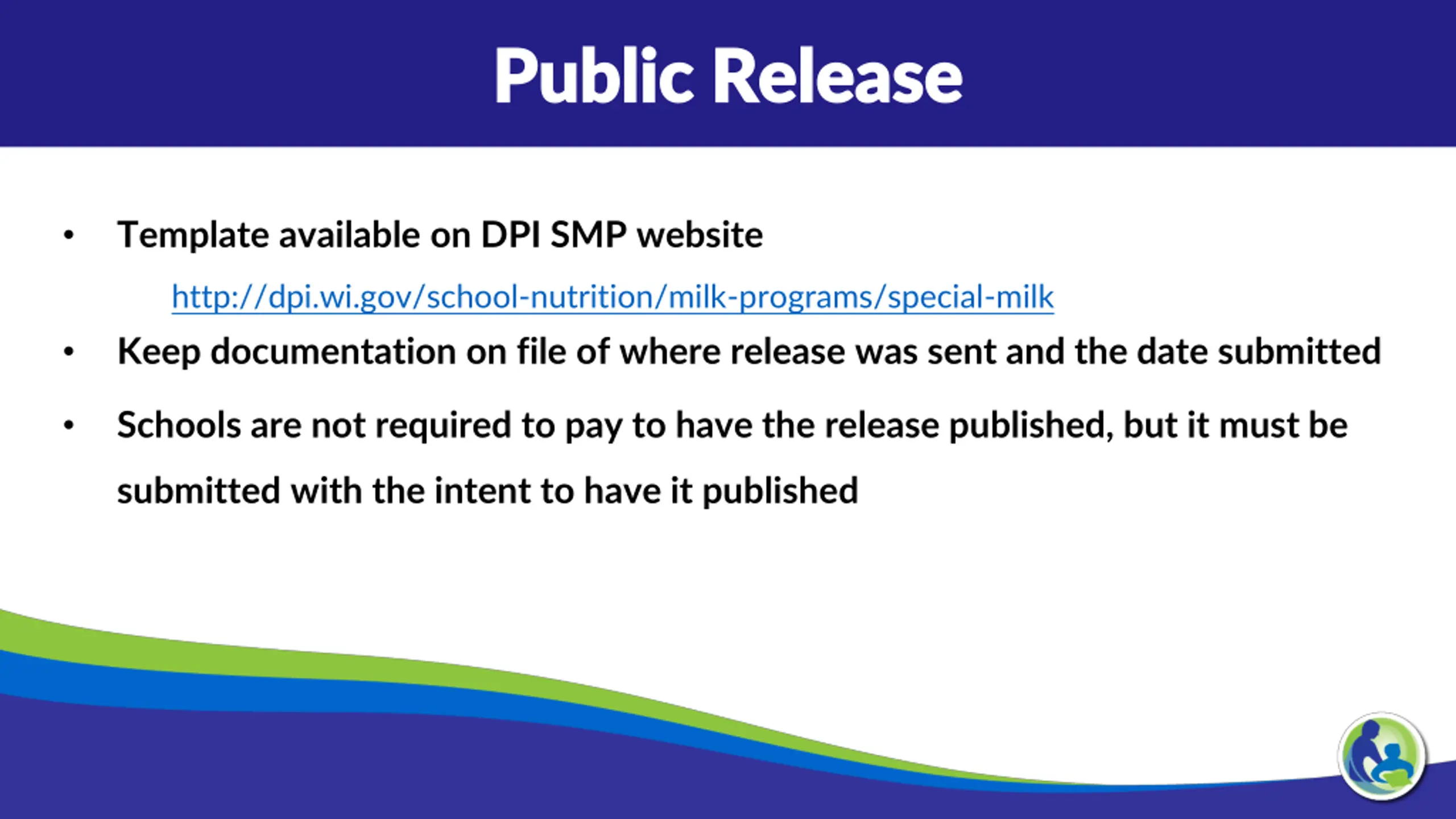 Public Release

• Template available on DPI SMP website
http://dpi.wi.gov/school-nutrition/milk-programs/special-milk

• Keep documentation on file of where release was sent and the date submitted

• Schools are not required to pay to have the release published, but it must be submitted with the intent to have it published